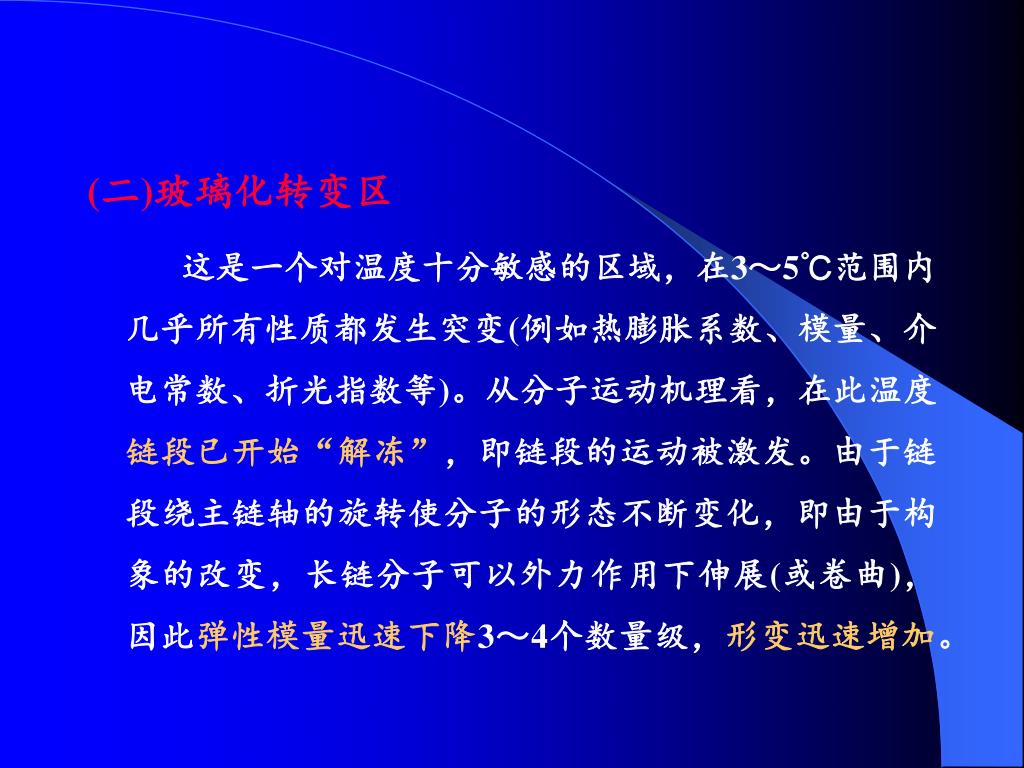 (二)玻璃化转变区

这是一个对温度十分敏感的区域，在3～5℃范围内几乎所有性质都发生突变(例如热膨胀系数、模量、介电常数、折光指数等)。从分子运动机理看，在此温度链段已开始“解冻”，即链段的运动被激发。由于链段绕主链轴的旋转使分子的形态不断变化，即由于构象的改变，长链分子可以外力作用下伸展(或卷曲)，因此弹性模量迅速下降3～4个数量级，形变迅速增加。